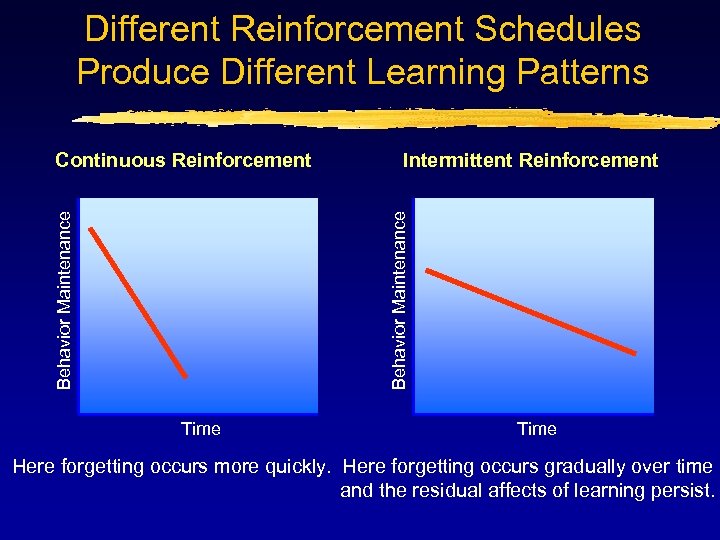 Different Reinforcement Schedules Produce Different Learning Patterns

Continuous Reinforcement

Behavior Maintenance

Time

Here forgetting occurs more quickly.

Intermittent Reinforcement

Behavior Maintenance

Time

Here forgetting occurs gradually over time and the residual affects of learning persist.